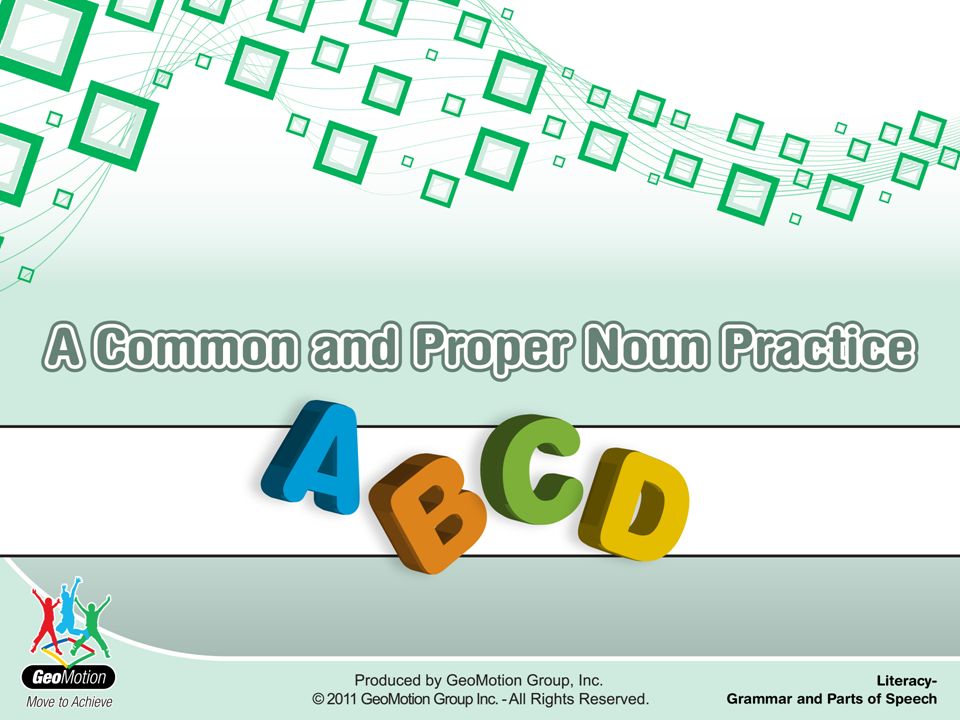 A Common and Proper Noun Practice

A B C D

GeoMotion
Move to Achieve

Produced by GeoMotion Group, Inc.
© 2011 GeoMotion Group Inc. - All Rights Reserved.

Literacy-
Grammar and Parts of Speech